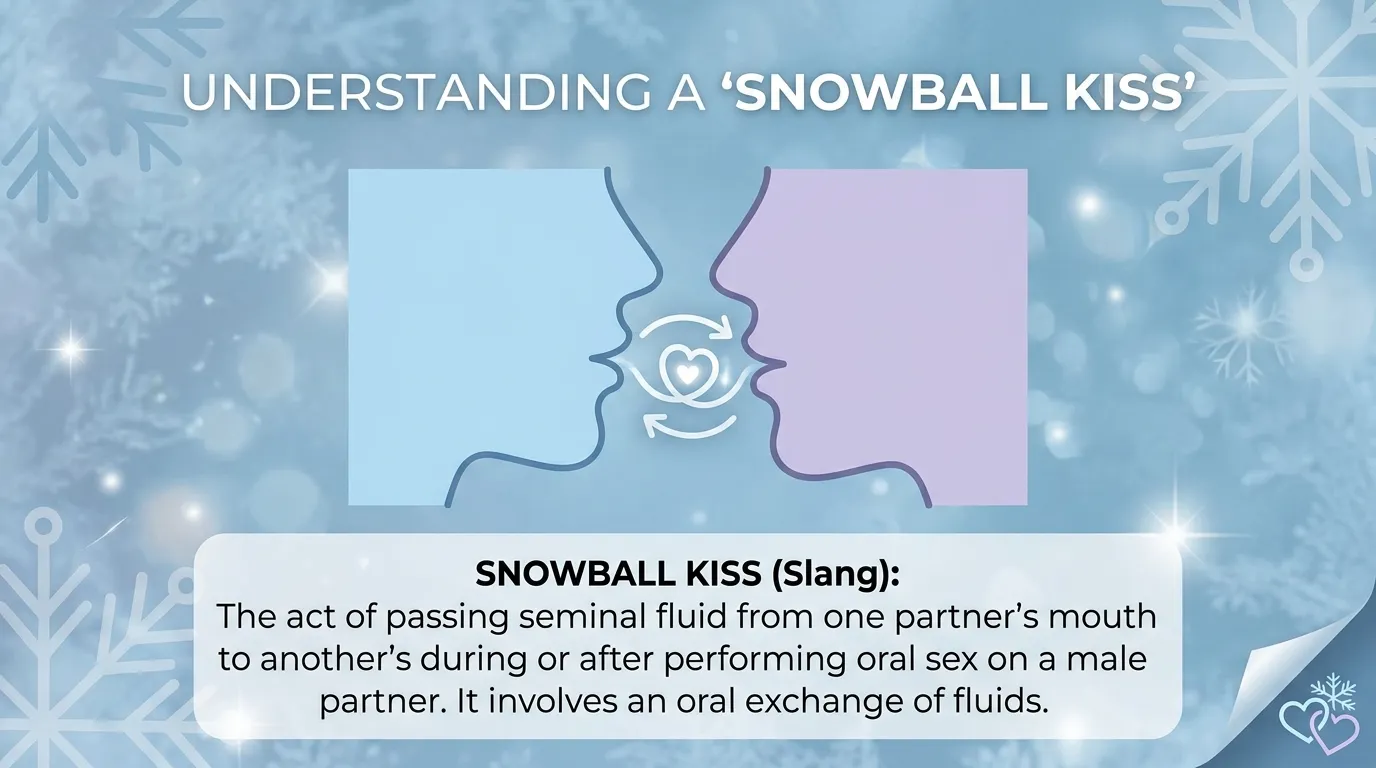 UNDERSTANDING A 'SNOWBALL KISS'

SNOWBALL KISS (Slang):
The act of passing seminal fluid from one partner's mouth to another's during or after performing oral sex on a male partner. It involves an oral exchange of fluids.